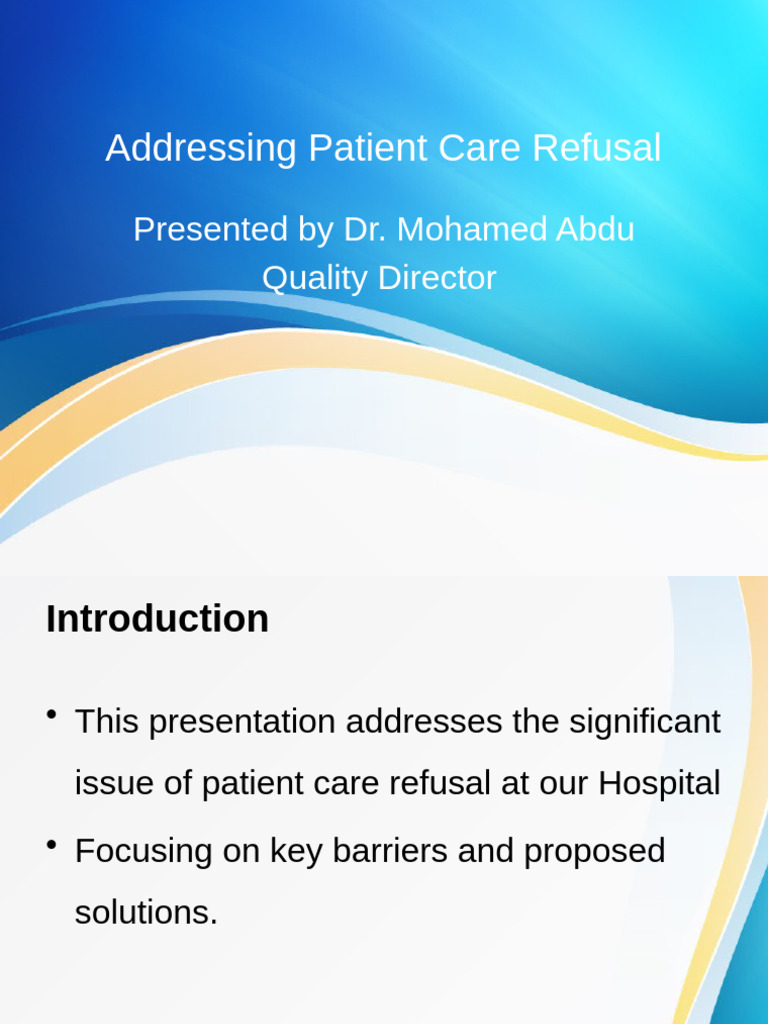 Addressing Patient Care Refusal

Presented by Dr. Mohamed Abdu
Quality Director

Introduction

• This presentation addresses the significant issue of patient care refusal at our Hospital
• Focusing on key barriers and proposed solutions.